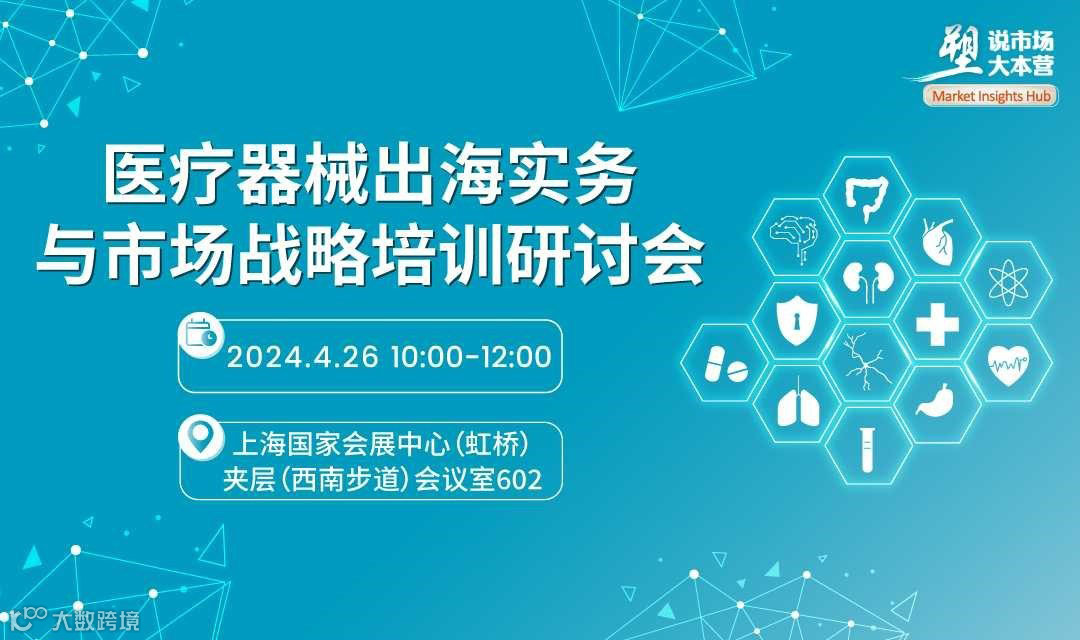 塑 说市场 大本营
Market Insights Hub

医疗器械出海实务
与市场战略培训研讨会

2024.4.26 10:00-12:00

上海国家会展中心(虹桥)
夹层(西南步道)会议室602

大数跨境